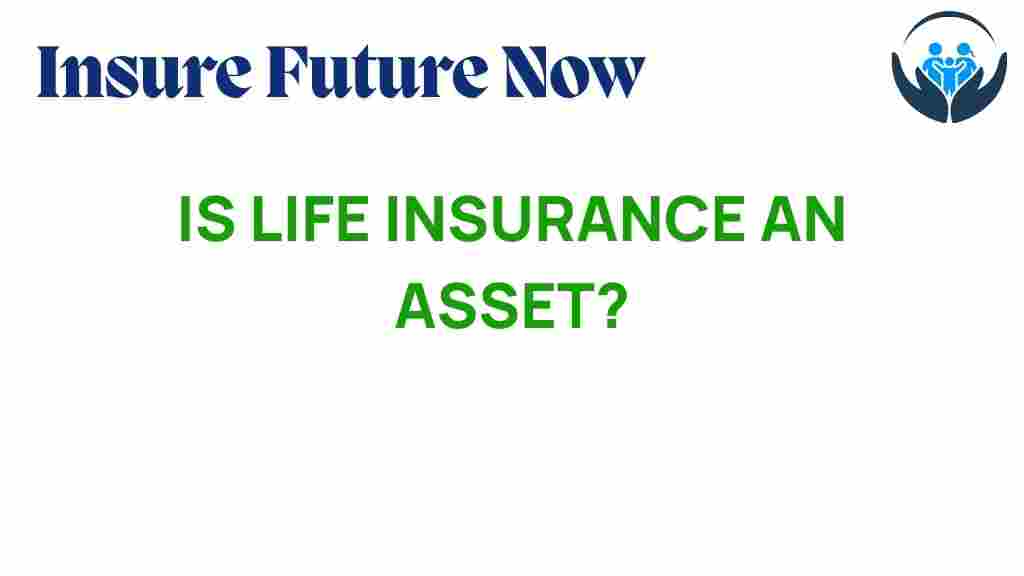 Insure Future Now

IS LIFE INSURANCE AN ASSET?